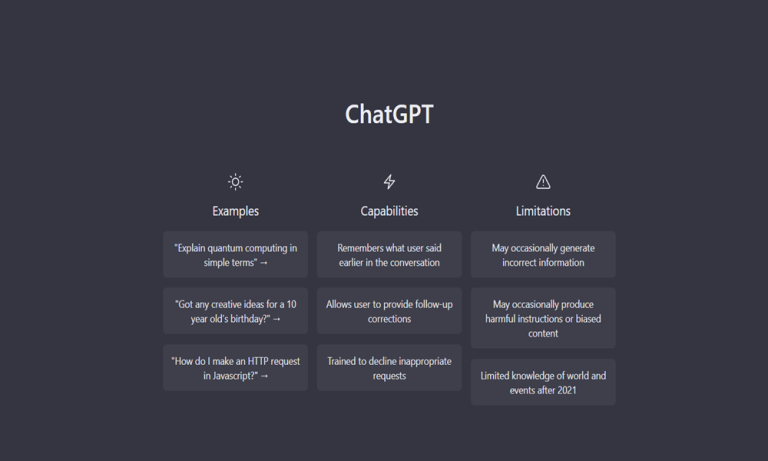 ChatGPT

Examples

"Explain quantum computing in simple terms" →

"Got any creative ideas for a 10 year old's birthday?" →

"How do I make an HTTP request in Javascript?" →

Capabilities

Remembers what user said earlier in the conversation

Allows user to provide follow-up corrections

Trained to decline inappropriate requests

Limitations

May occasionally generate incorrect information

May occasionally produce harmful instructions or biased content

Limited knowledge of world and events after 2021